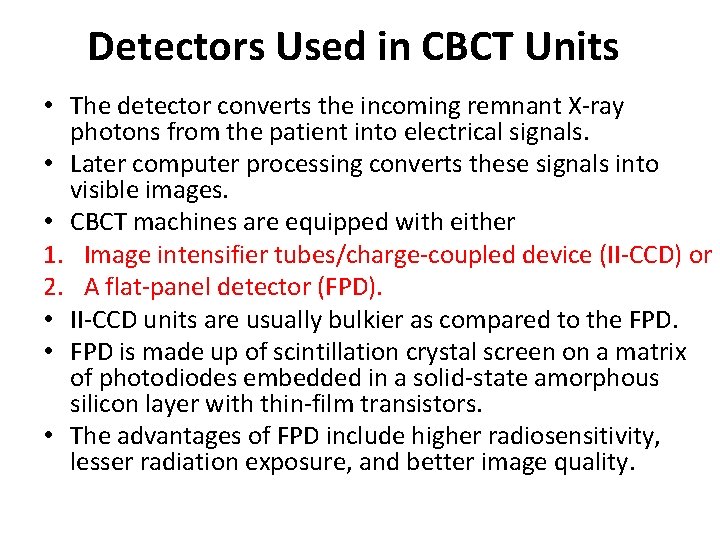 Detectors Used in CBCT Units

• The detector converts the incoming remnant X-ray photons from the patient into electrical signals.
• Later computer processing converts these signals into visible images.
• CBCT machines are equipped with either
1. Image intensifier tubes/charge-coupled device (II-CCD) or
2. A flat-panel detector (FPD).
• II-CCD units are usually bulkier as compared to the FPD.
• FPD is made up of scintillation crystal screen on a matrix of photodiodes embedded in a solid-state amorphous silicon layer with thin-film transistors.
• The advantages of FPD include higher radiosensitivity, lesser radiation exposure, and better image quality.